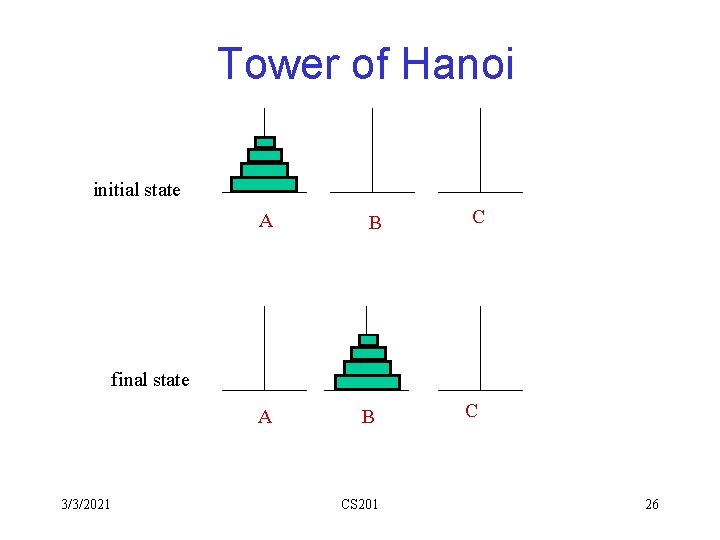 Tower of Hanoi

initial state

A B C

final state

A B C

3/3/2021 CS201 26